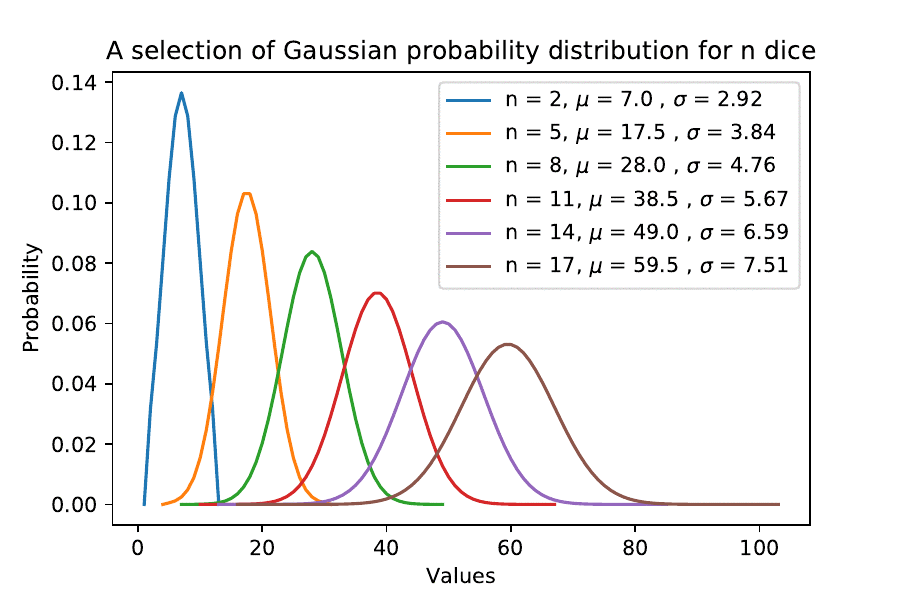 A selection of Gaussian probability distribution for n dice

n = 2, $\mu$ = 7.0 , $\sigma$ = 2.92
n = 5, $\mu$ = 17.5 , $\sigma$ = 3.84
n = 8, $\mu$ = 28.0 , $\sigma$ = 4.76
n = 11, $\mu$ = 38.5 , $\sigma$ = 5.67
n = 14, $\mu$ = 49.0 , $\sigma$ = 6.59
n = 17, $\mu$ = 59.5 , $\sigma$ = 7.51

Probability

0.14
0.12
0.10
0.08
0.06
0.04
0.02
0.00

0
20
40
60
80
100

Values